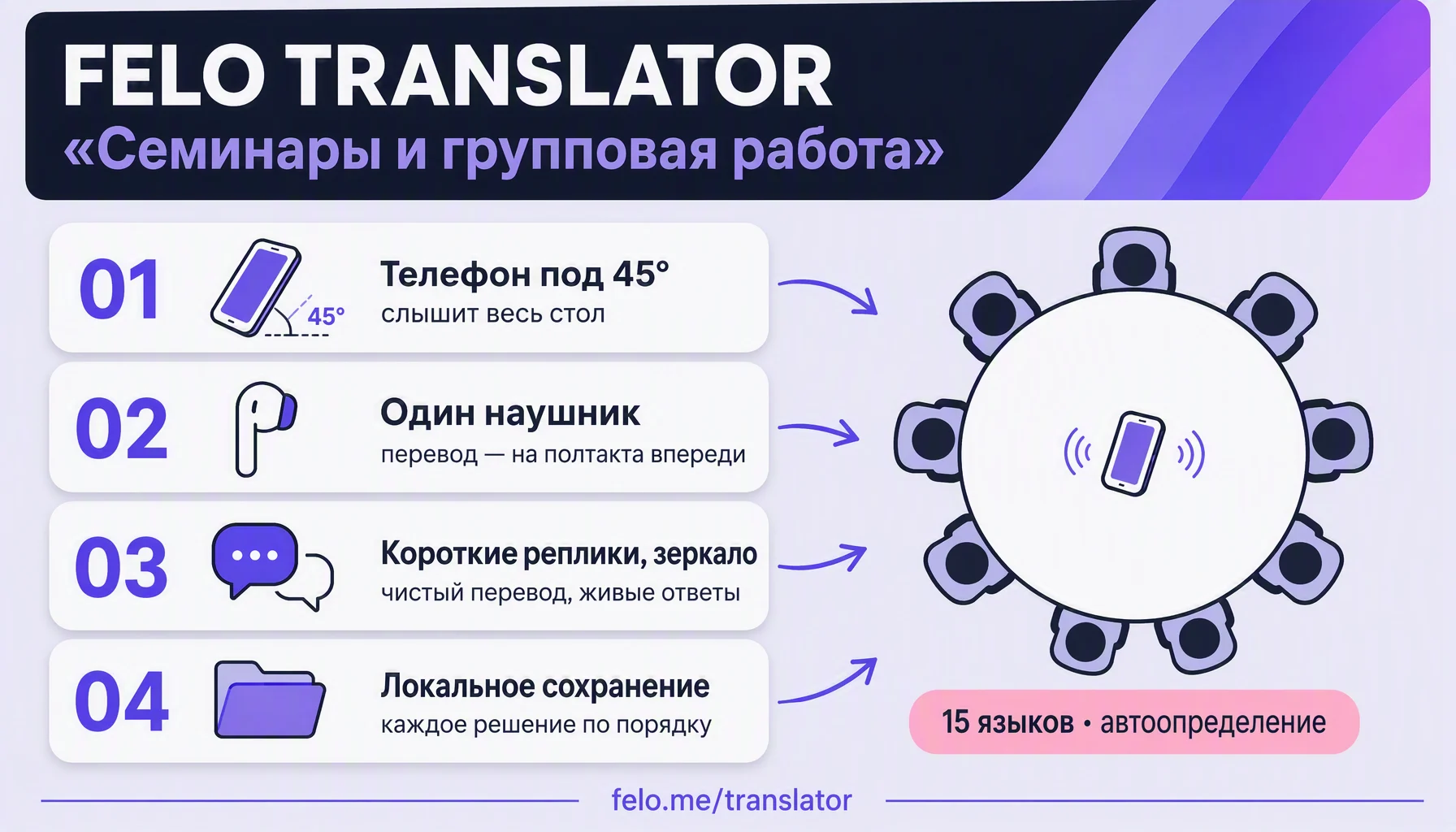 FELO TRANSLATOR
«Семинары и групповая работа»

01
45°
Телефон под 45°
слышит весь стол

02
Один наушник
перевод — на полтакта впереди

03
Короткие реплики, зеркало
чистый перевод, живые ответы

04
Локальное сохранение
каждое решение по порядку

15 языков • автоопределение

felo.me/translator